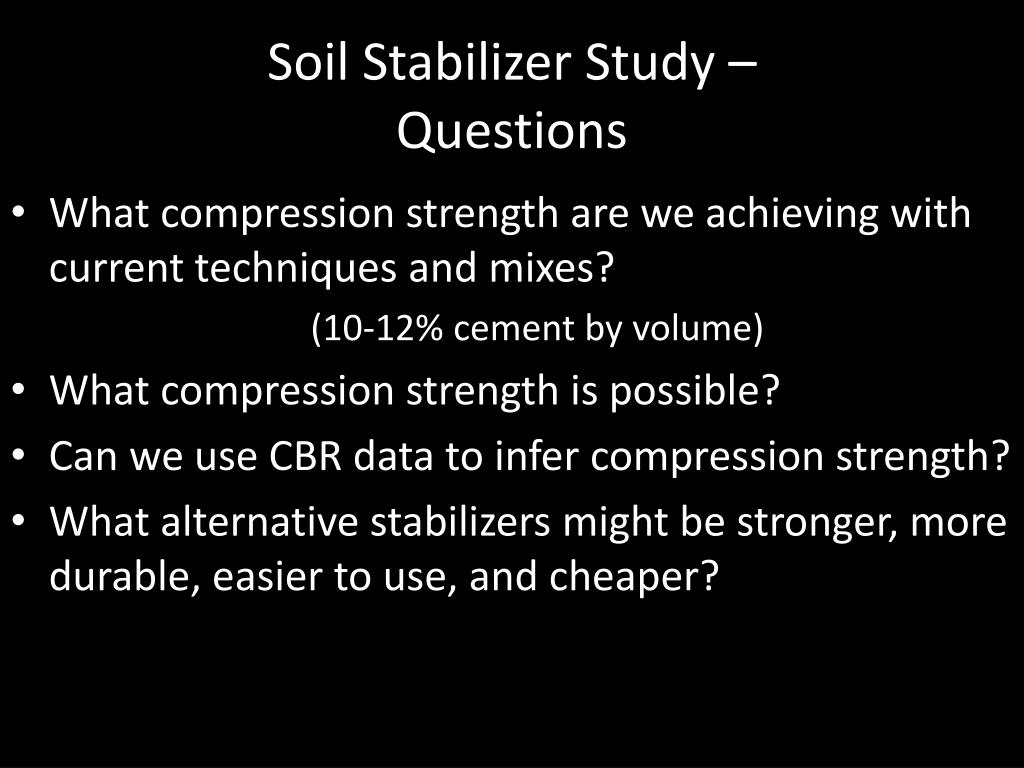 Soil Stabilizer Study –
Questions

• What compression strength are we achieving with current techniques and mixes?

(10-12% cement by volume)

• What compression strength is possible?
• Can we use CBR data to infer compression strength?
• What alternative stabilizers might be stronger, more durable, easier to use, and cheaper?